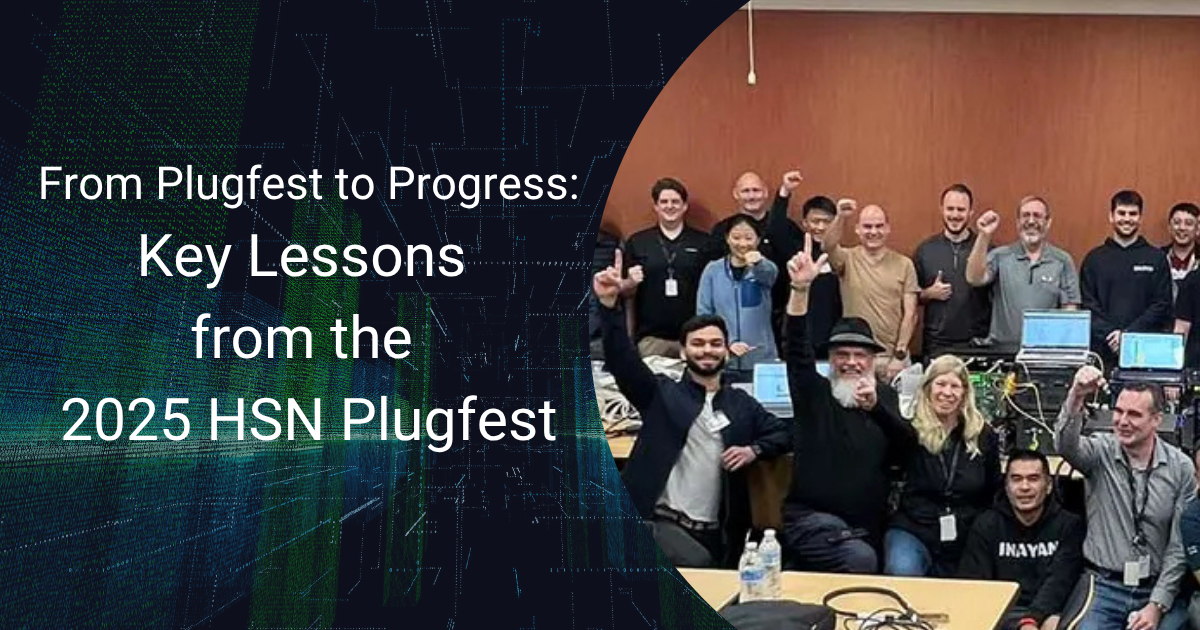 From Plugfest to Progress:
Key Lessons
from the
2025 HSN Plugfest

INAYAN